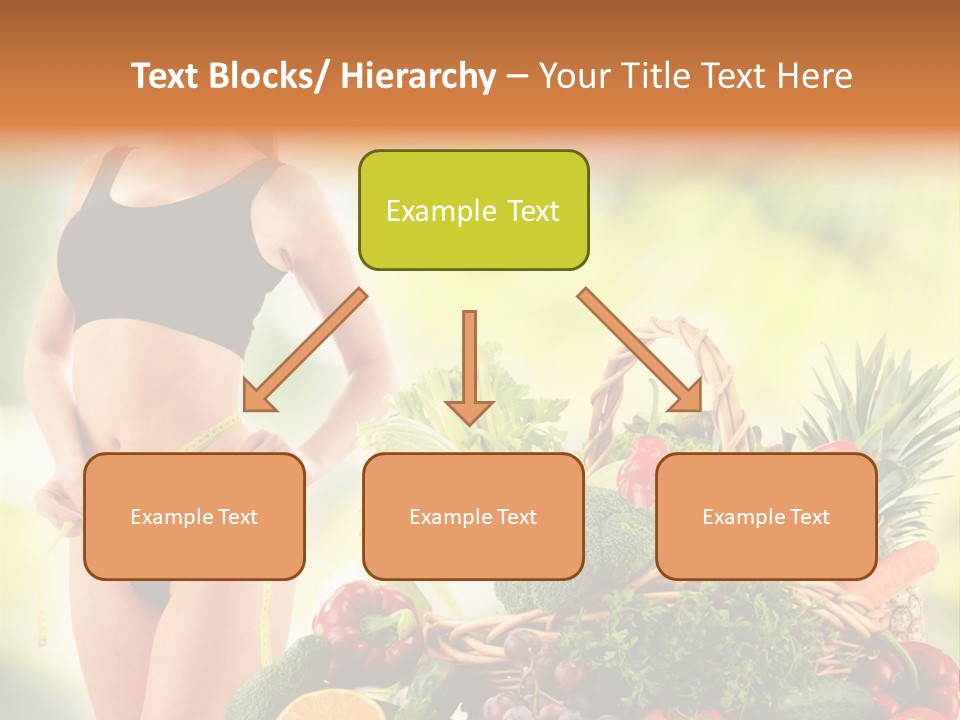 Text Blocks/ Hierarchy – Your Title Text Here

Example Text

Example Text

Example Text

Example Text